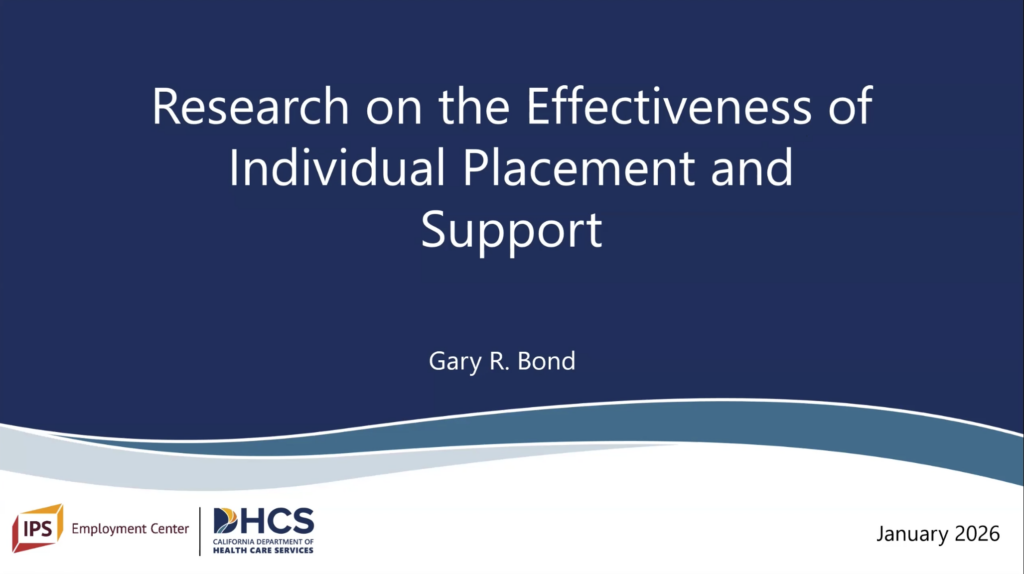 Research on the Effectiveness of Individual Placement and Support

Gary R. Bond

IPS Employment Center

DHCS CALIFORNIA DEPARTMENT OF HEALTH CARE SERVICES

January 2026